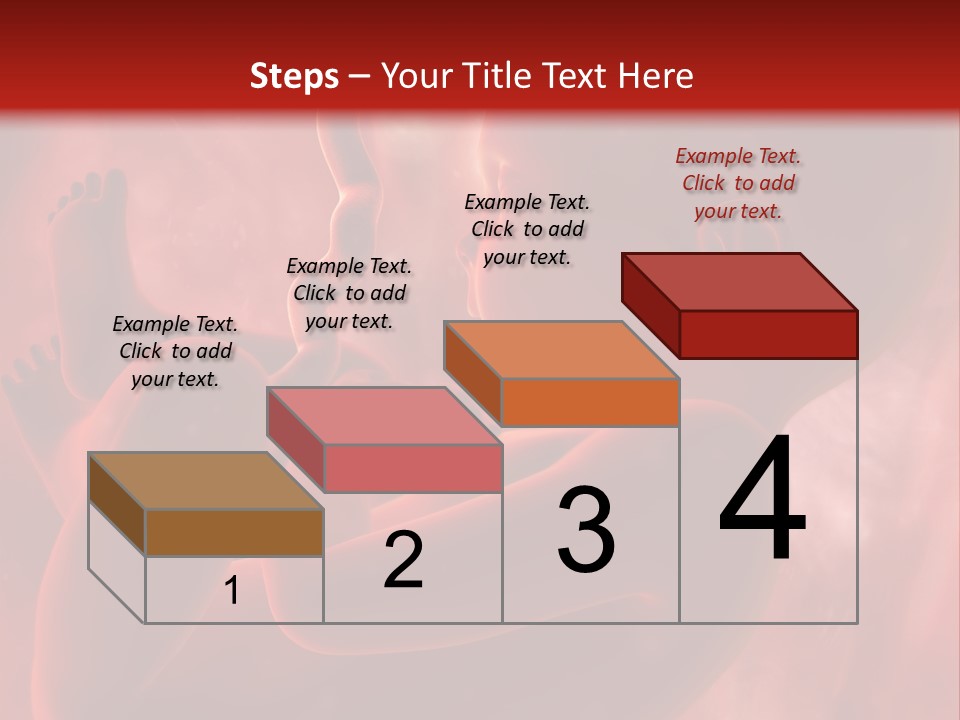 Steps – Your Title Text Here

Example Text.
Click to add
your text.

Example Text.
Click to add
your text.

Example Text.
Click to add
your text.

Example Text.
Click to add
your text.

1

2

3

4